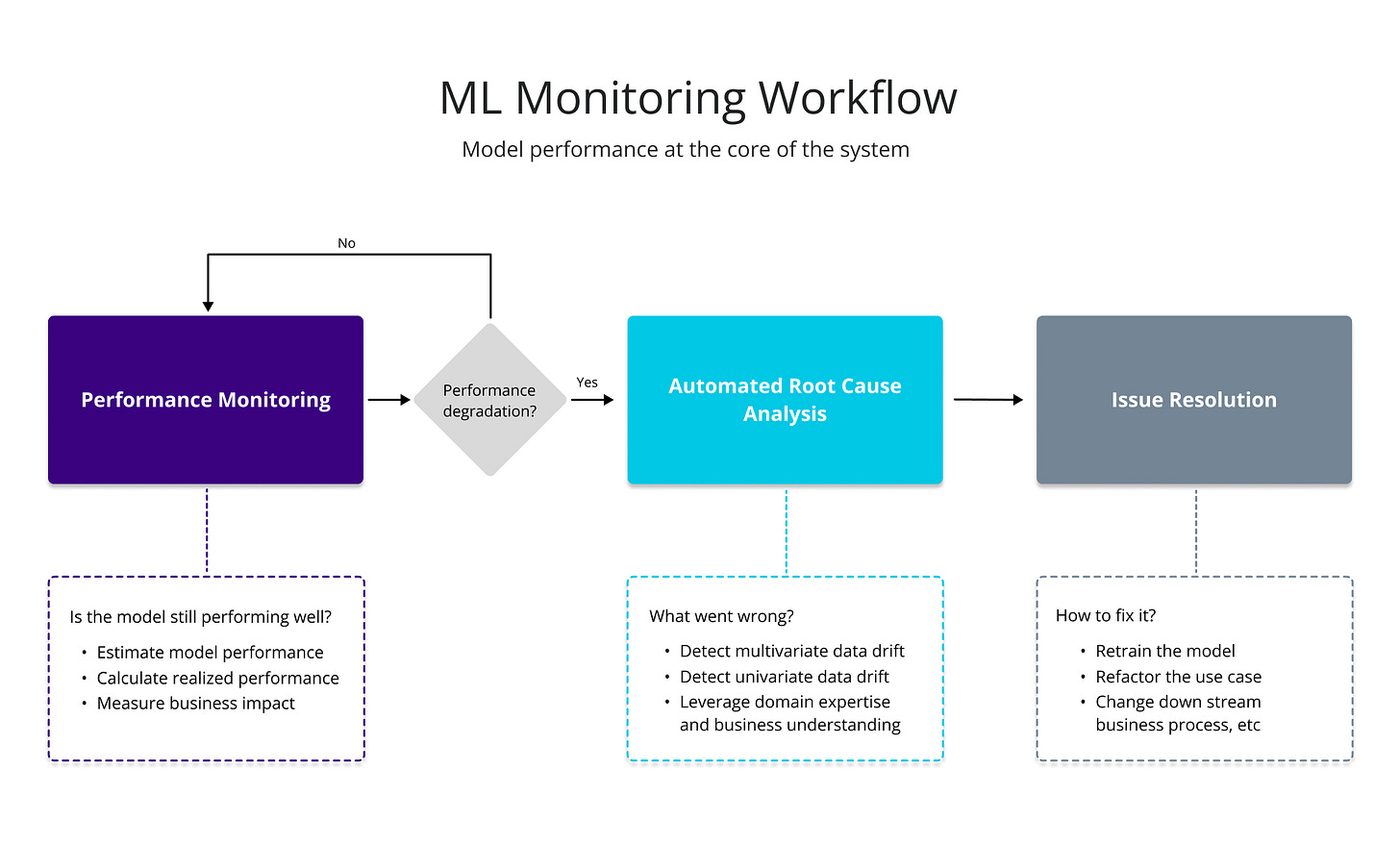 ML Monitoring Workflow

Model performance at the core of the system

No

Performance Monitoring

Performance degradation?

Yes

Automated Root Cause Analysis

Issue Resolution

Is the model still performing well?

• Estimate model performance
• Calculate realized performance
• Measure business impact

What went wrong?

• Detect multivariate data drift
• Detect univariate data drift
• Leverage domain expertise and business understanding

How to fix it?

• Retrain the model
• Refactor the use case
• Change down stream business process, etc